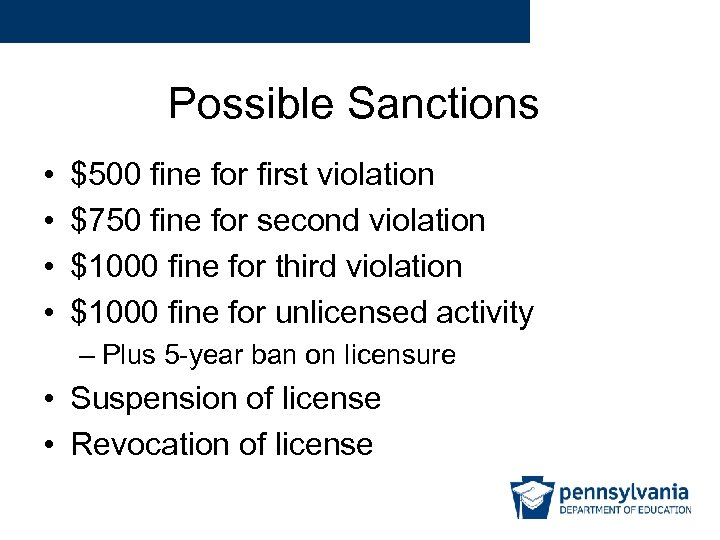 Possible Sanctions

• \$500 fine for first violation
• \$750 fine for second violation
• \$1000 fine for third violation
• \$1000 fine for unlicensed activity
– Plus 5-year ban on licensure
• Suspension of license
• Revocation of license

pennsylvania
DEPARTMENT OF EDUCATION